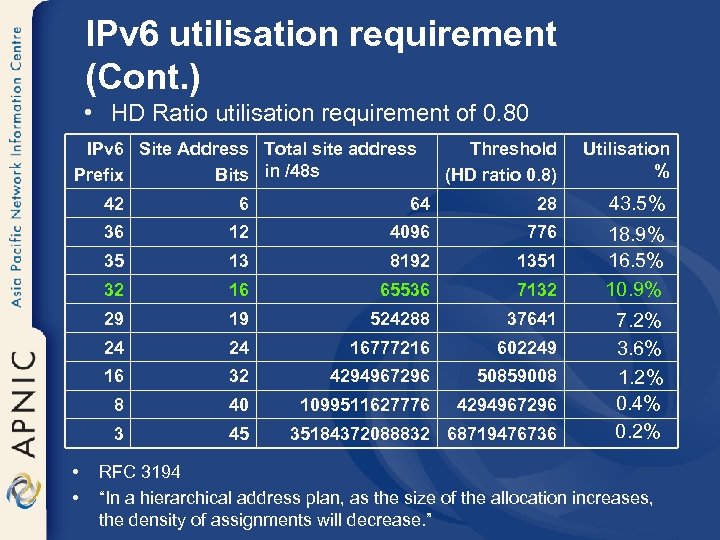 Asia Pacific Network Information Centre

APNIC

IPv6 utilisation requirement (Cont.)

• HD Ratio utilisation requirement of 0.80

| IPv6 Prefix | Site Address Bits | Total site address in /48s | Threshold (HD ratio 0.8) | Utilisation % |
|---|---|---|---|---|
| 42 | 6 | 64 | 28 | 43.5% |
| 36 | 12 | 4096 | 776 | 18.9% |
| 35 | 13 | 8192 | 1351 | 16.5% |
| 32 | 16 | 65536 | 7132 | 10.9% |
| 29 | 19 | 524288 | 37641 | 7.2% |
| 24 | 24 | 16777216 | 602249 | 3.6% |
| 16 | 32 | 4294967296 | 50859008 | 1.2% |
| 8 | 40 | 1099511627776 | 4294967296 | 0.4% |
| 3 | 45 | 35184372088832 | 68719476736 | 0.2% |

• RFC 3194

• "In a hierarchical address plan, as the size of the allocation increases, the density of assignments will decrease."